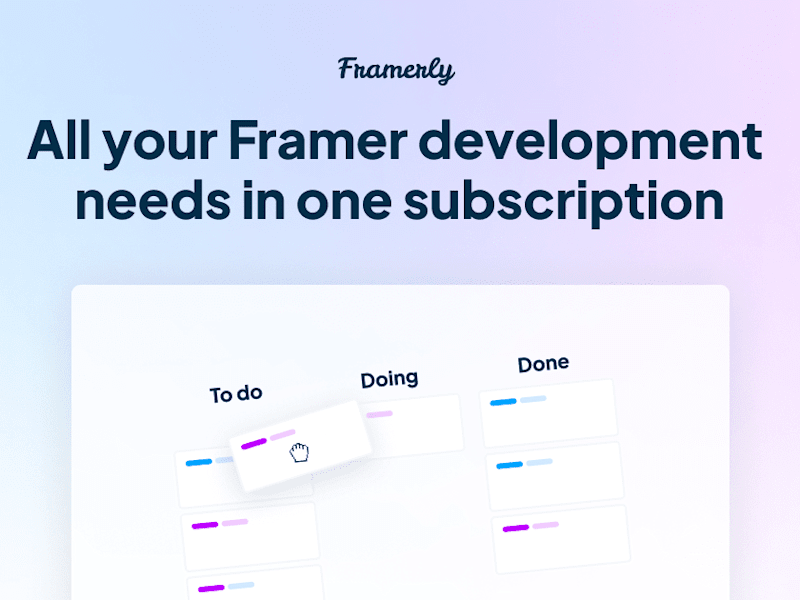 Framerly

All your Framer development needs in one subscription

To do

Doing

Done